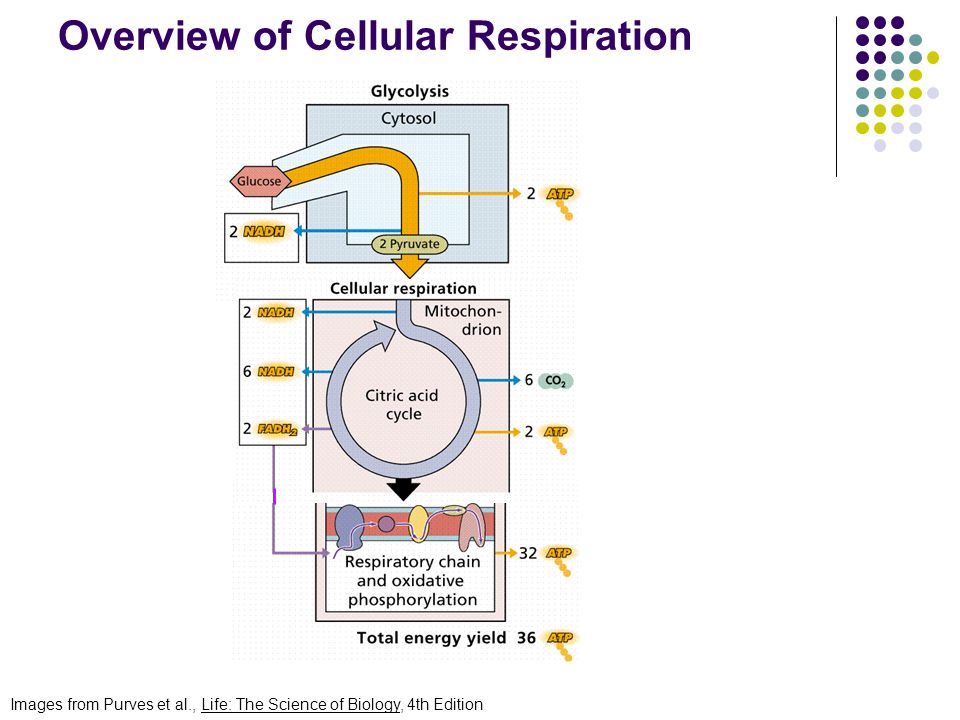 Overview of Cellular Respiration

Glycolysis

Cytosol

Glucose

2 ATP

2 NADH

2 Pyruvate

Cellular respiration

2 NADH

Mitochondrion

6 NADH

Citric acid cycle

6 $CO_2$

2 $FADH_2$

2 ATP

Respiratory chain and oxidative phosphorylation

32 ATP

Total energy yield 36 ATP

Images from Purves et al., Life: The Science of Biology, 4th Edition